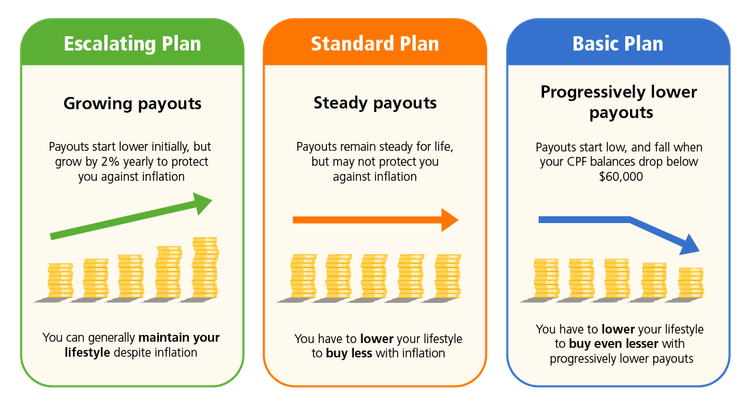 Escalating Plan

Growing payouts

Payouts start lower initially, but grow by 2% yearly to protect you against inflation

You can generally maintain your lifestyle despite inflation

Standard Plan

Steady payouts

Payouts remain steady for life, but may not protect you against inflation

You have to lower your lifestyle to buy less with inflation

Basic Plan

Progressively lower payouts

Payouts start low, and fall when your CPF balances drop below $60,000

You have to lower your lifestyle to buy even lesser with progressively lower payouts